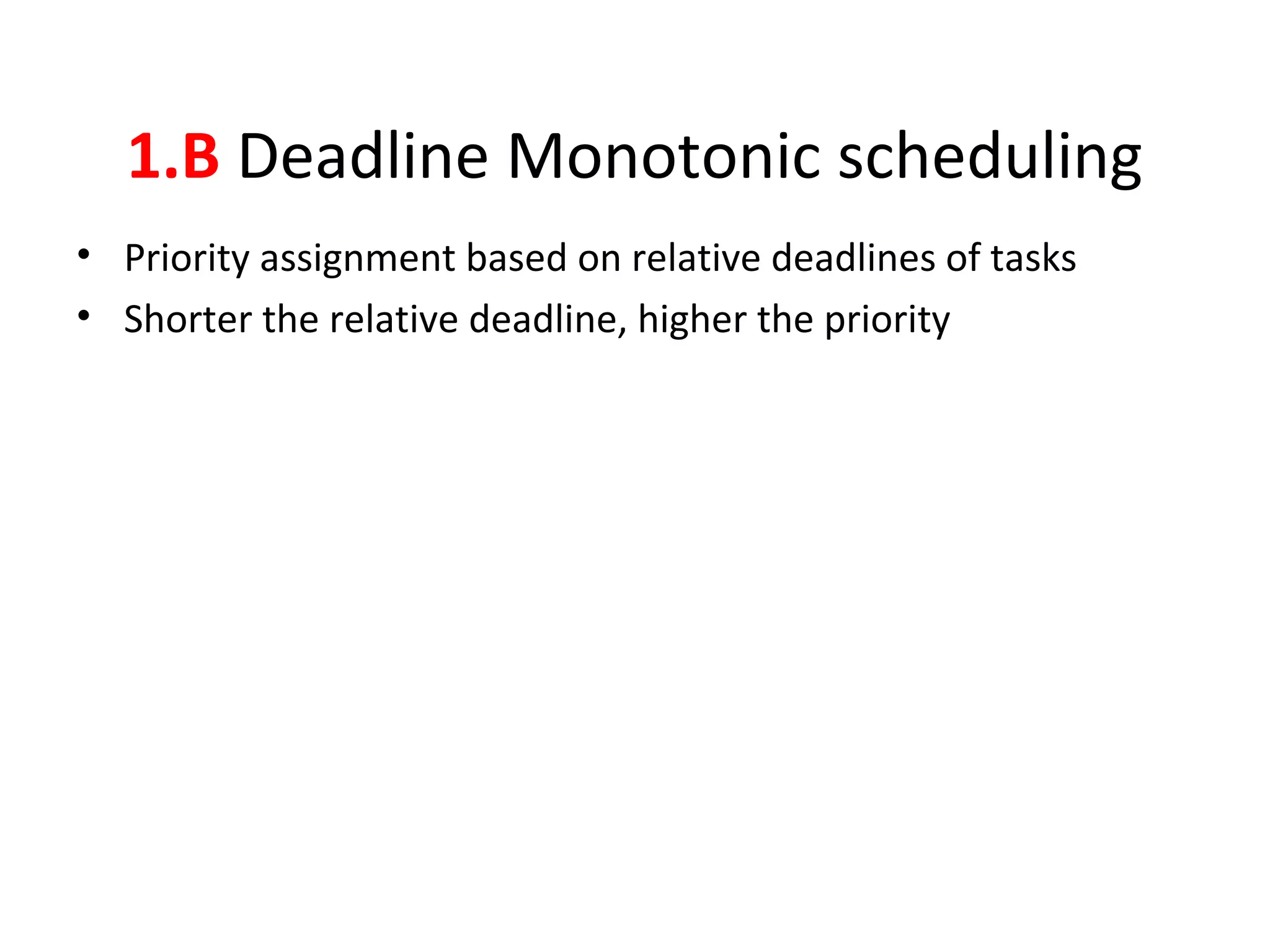 1.B Deadline Monotonic scheduling

• Priority assignment based on relative deadlines of tasks
• Shorter the relative deadline, higher the priority